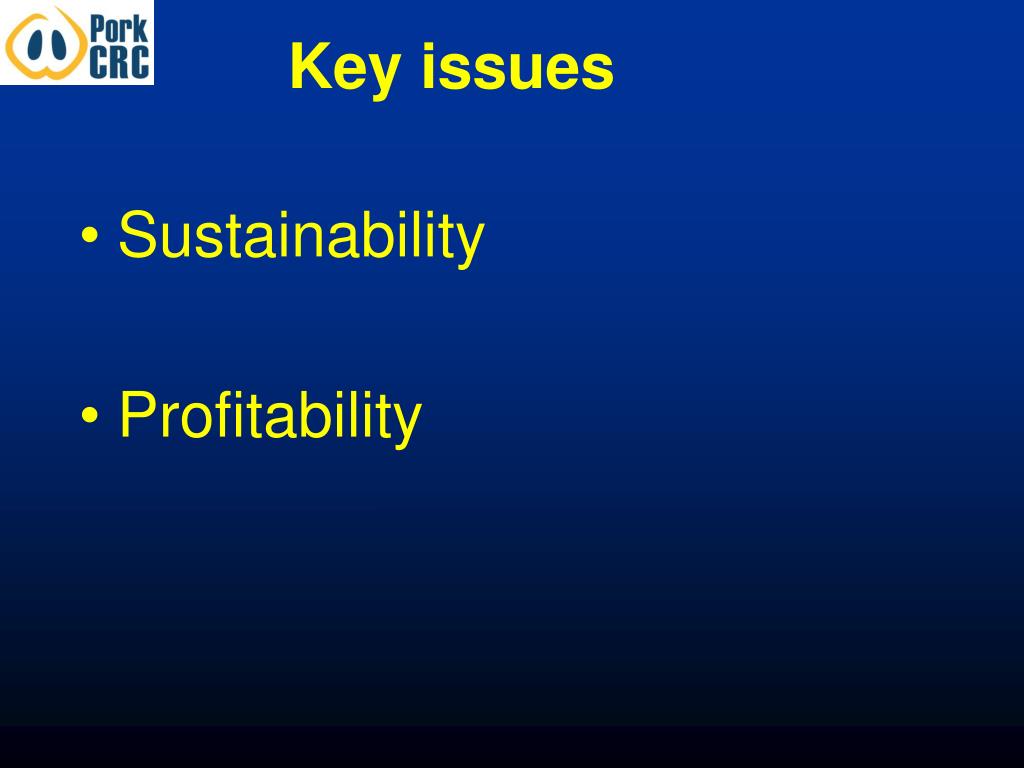 Pork CRC

Key issues

• Sustainability

• Profitability